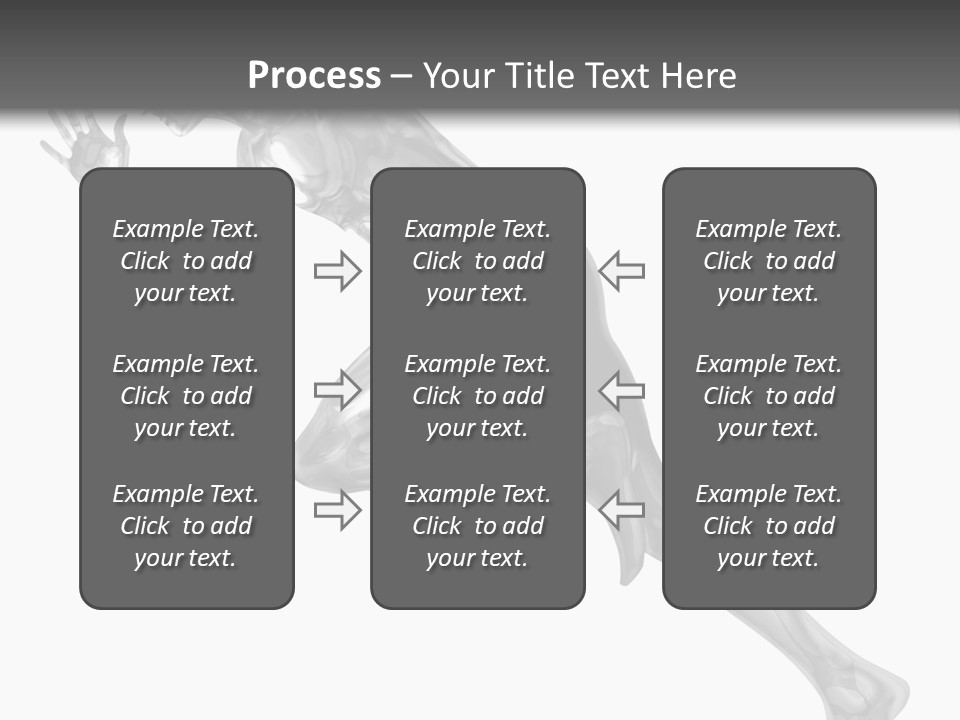 Process – Your Title Text Here

Example Text. Click to add your text.

Example Text. Click to add your text.

Example Text. Click to add your text.

Example Text. Click to add your text.

Example Text. Click to add your text.

Example Text. Click to add your text.

Example Text. Click to add your text.

Example Text. Click to add your text.

Example Text. Click to add your text.